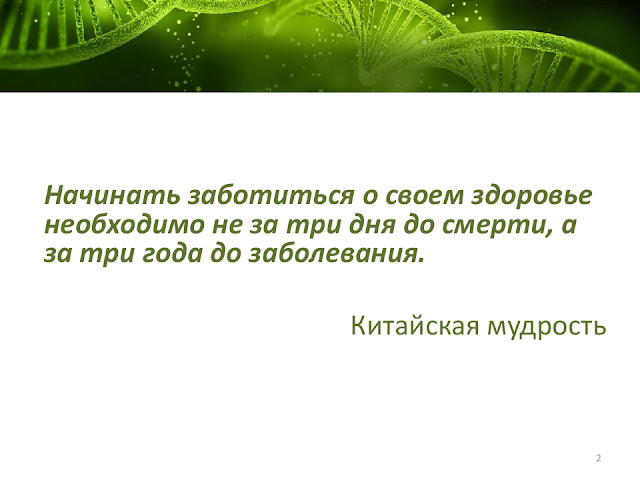 Начинать заботиться о своем здоровье необходимо не за три дня до смерти, а за три года до заболевания.

Китайская мудрость

2